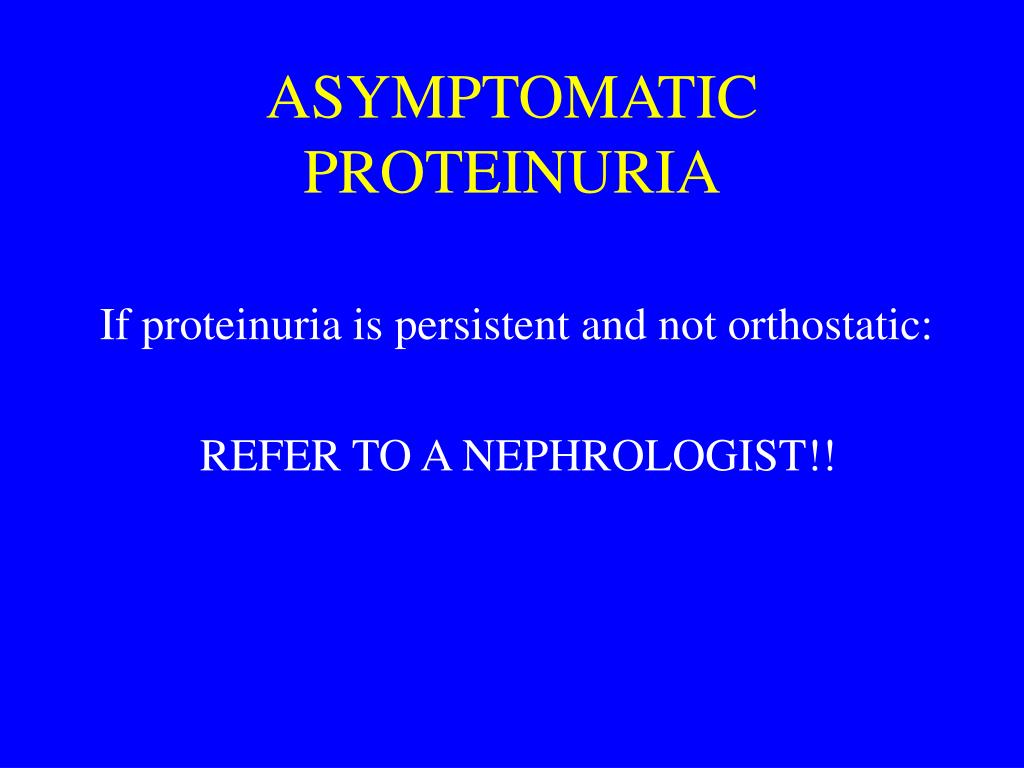 ASYMPTOMATIC PROTEINURIA

If proteinuria is persistent and not orthostatic:

REFER TO A NEPHROLOGIST!!